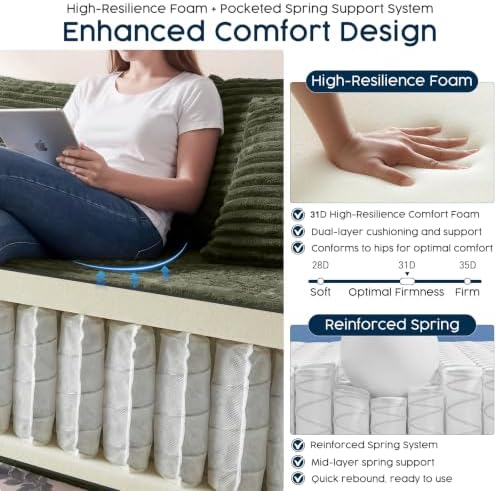 High-Resilience Foam + Pocketed Spring Support System

Enhanced Comfort Design

High-Resilience Foam

31D High-Resilience Comfort Foam
Dual-layer cushioning and support
Conforms to hips for optimal comfort

28D
31D
35D
Soft
Optimal Firmness
Firm

Reinforced Spring

Reinforced Spring System
Mid-layer spring support
Quick rebound, ready to use